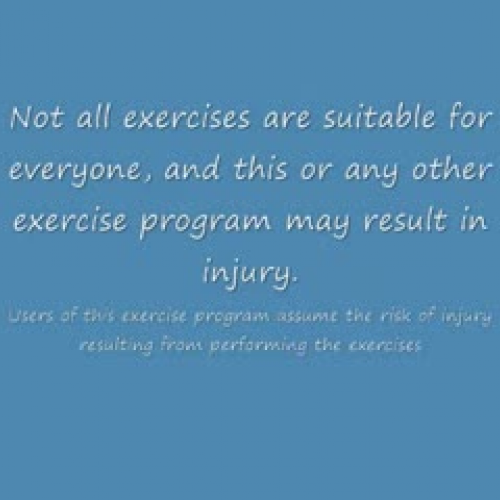 Not all exercises are suitable for everyone, and this or any other exercise program may result in injury.

Users of this exercise program assume the risk of injury resulting from performing the exercises